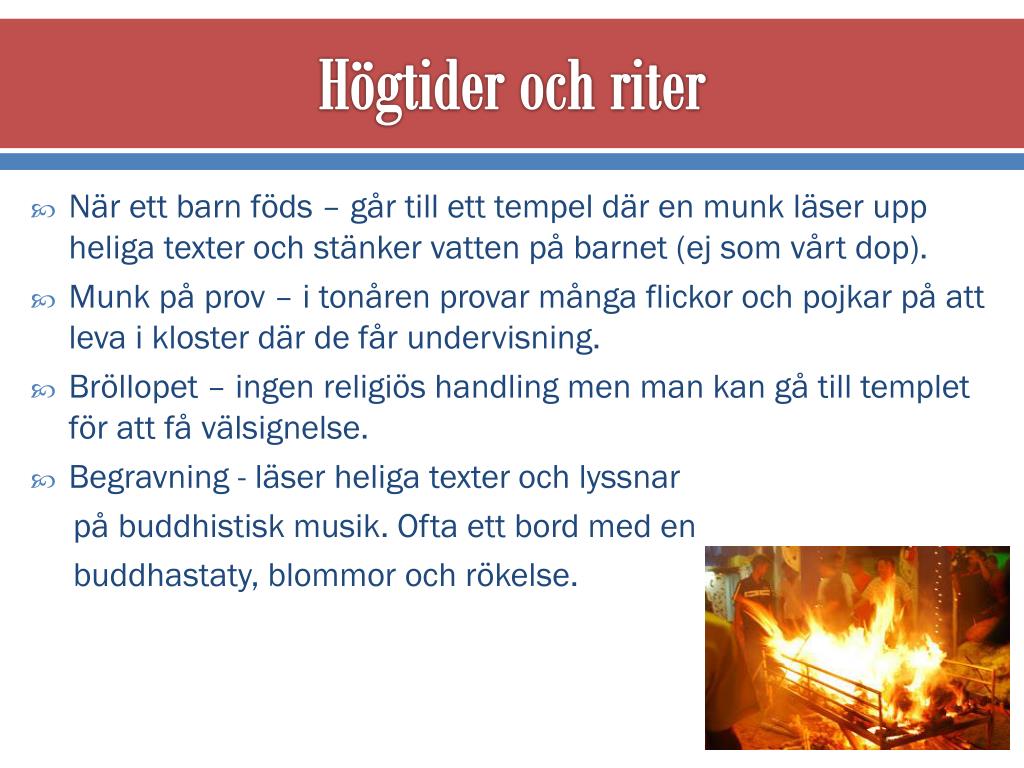 Högtider och riter

När ett barn föds – går till ett tempel där en munk läser upp heliga texter och stänker vatten på barnet (ej som vårt dop).

Munk på prov – i tonåren provar många flickor och pojkar på att leva i kloster där de får undervisning.

Bröllopet – ingen religiös handling men man kan gå till templet för att få välsignelse.

Begravning - läser heliga texter och lyssnar på buddhistisk musik. Ofta ett bord med en buddhastaty, blommor och rökelse.